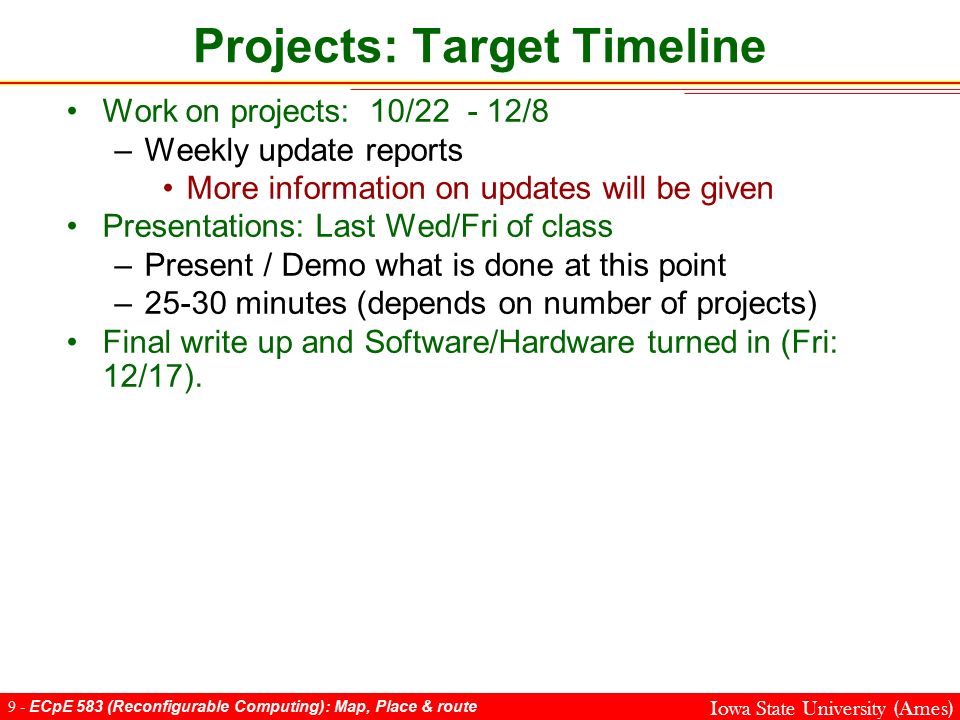 Projects: Target Timeline

• Work on projects: 10/22 - 12/8
 – Weekly update reports
  • More information on updates will be given
• Presentations: Last Wed/Fri of class
 – Present / Demo what is done at this point
 – 25-30 minutes (depends on number of projects)
• Final write up and Software/Hardware turned in (Fri: 12/17).

9 - ECpE 583 (Reconfigurable Computing): Map, Place & route

Iowa State University (Ames)